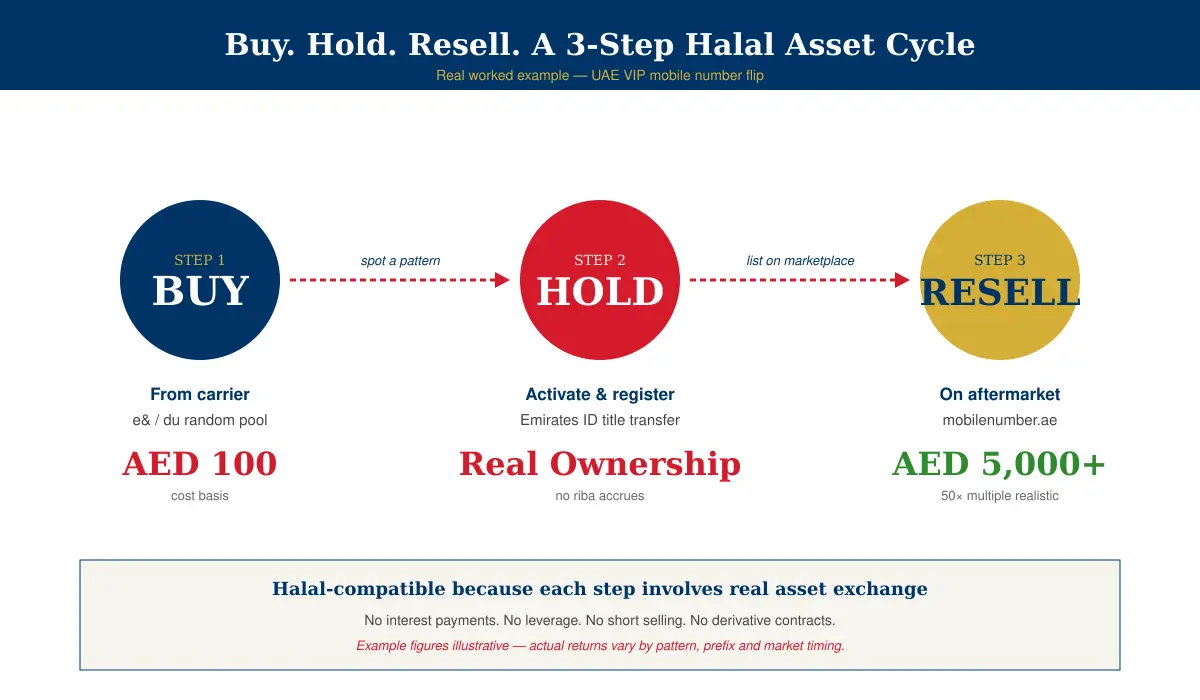 Buy. Hold. Resell. A 3-Step Halal Asset Cycle

Real worked example — UAE VIP mobile number flip

STEP 1
BUY

spot a pattern

STEP 2
HOLD

list on marketplace

STEP 3
RESELL

From carrier
e& / du random pool
AED 100
cost basis

Activate & register
Emirates ID title transfer
Real Ownership
no riba accrues

On aftermarket
mobilenumber.ae
AED 5,000+
50× multiple realistic

Halal-compatible because each step involves real asset exchange

No interest payments. No leverage. No short selling. No derivative contracts.

Example figures illustrative — actual returns vary by pattern, prefix and market timing.